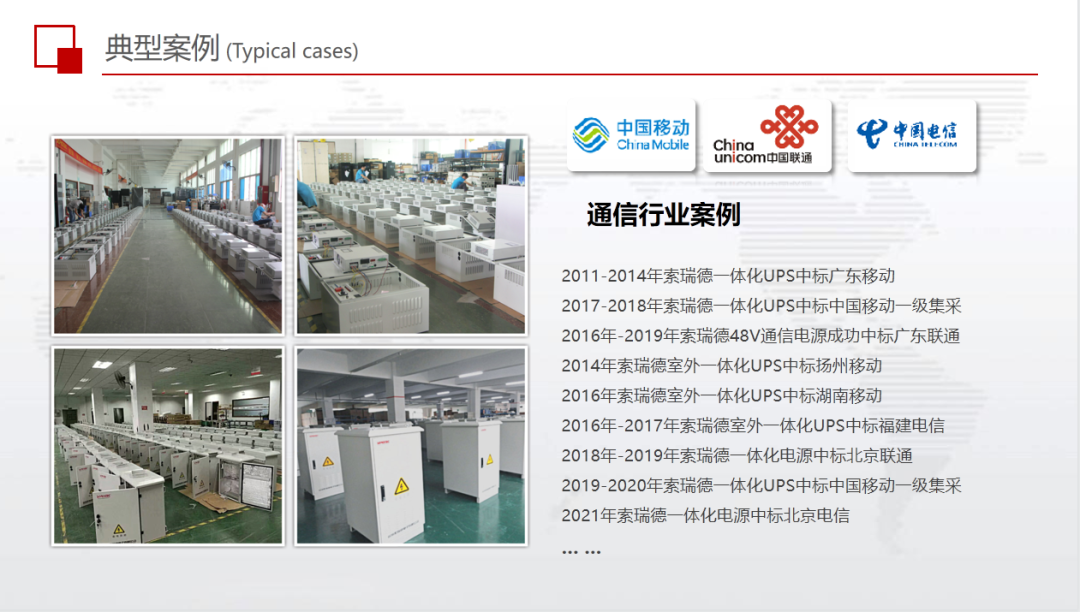 典型案例 (Typical cases)

中国移动 China Mobile

China unicom中国联通

中国电信 CHINA TELECOM

通信行业案例

2011-2014年索瑞德一体化UPS中标广东移动
2017-2018年索瑞德一体化UPS中标中国移动一级集采
2016年-2019年索瑞德48V通信电源成功中标广东联通
2014年索瑞德室外一体化UPS中标扬州移动
2016年索瑞德室外一体化UPS中标湖南移动
2016年-2017年索瑞德室外一体化UPS中标福建电信
2018年-2019年索瑞德一体化电源中标北京联通
2019-2020年索瑞德一体化UPS中标中国移动一级集采
2021年索瑞德一体化电源中标北京电信
... ...